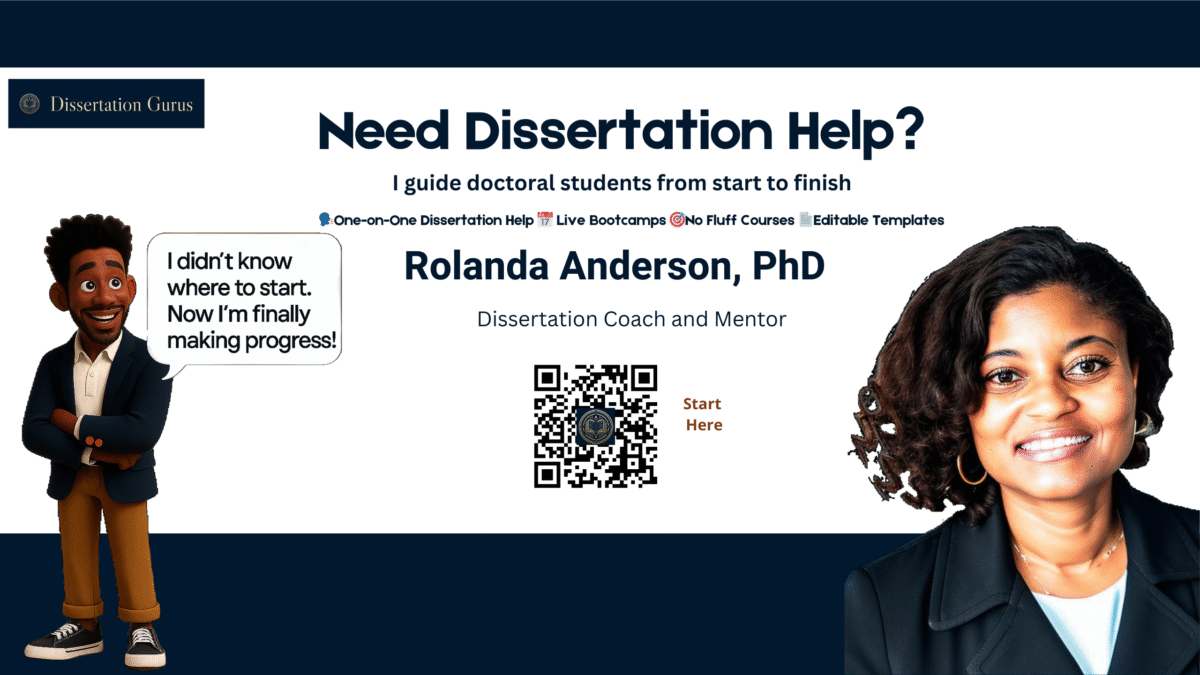 Dissertation Gurus

Need Dissertation Help?

I guide doctoral students from start to finish

🗣️One-on-One Dissertation Help 📅 Live Bootcamps 🎯No Fluff Courses 📄Editable Templates

I didn't know where to start. Now I'm finally making progress!

Rolanda Anderson, PhD

Dissertation Coach and Mentor

Start Here